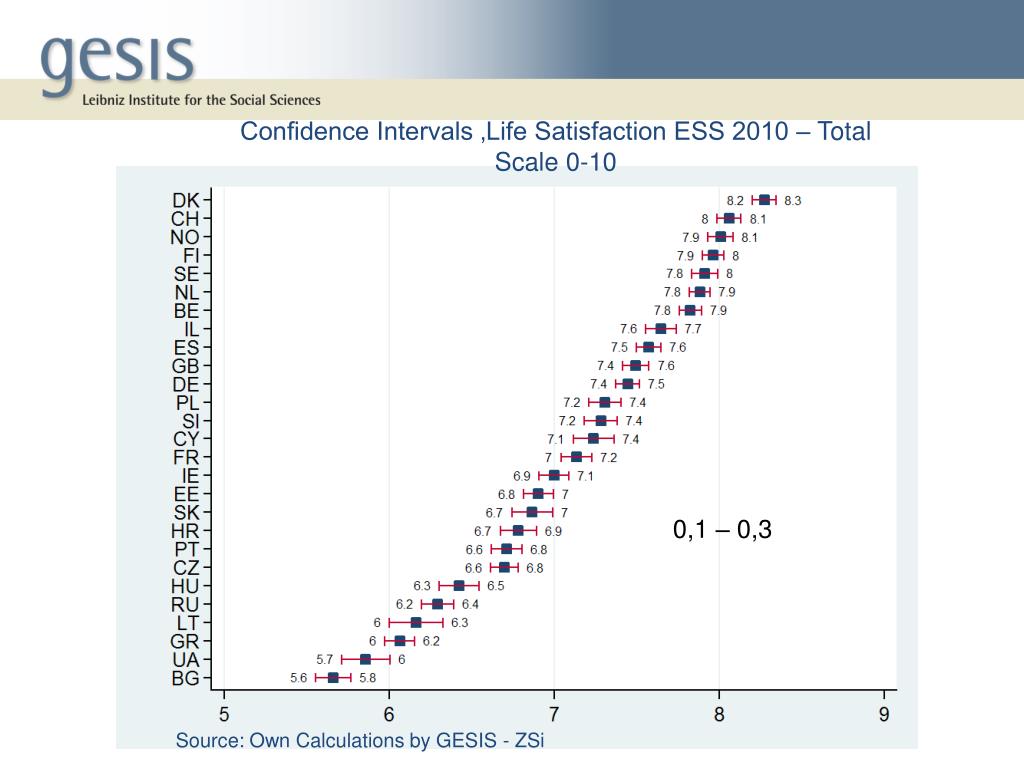 gesis
Leibniz Institute for the Social Sciences

Confidence Intervals ,Life Satisfaction ESS 2010 – Total Scale 0-10

DK 8.2 8.3
CH 8 8.1
NO 7.9 8.1
FI 7.9 8
SE 7.8 8
NL 7.8 7.9
BE 7.8 7.9
IL 7.6 7.7
ES 7.5 7.6
GB 7.4 7.6
DE 7.4 7.5
PL 7.2 7.4
SI 7.2 7.4
CY 7.1 7.4
FR 7 7.2
IE 6.9 7.1
EE 6.8 7
SK 6.7 7
HR 6.7 6.9
PT 6.6 6.8
CZ 6.6 6.8
HU 6.3 6.5
RU 6.2 6.4
LT 6 6.3
GR 6 6.2
UA 5.7 6
BG 5.6 5.8

0,1 – 0,3

5 6 7 8 9

Source: Own Calculations by GESIS - ZSi